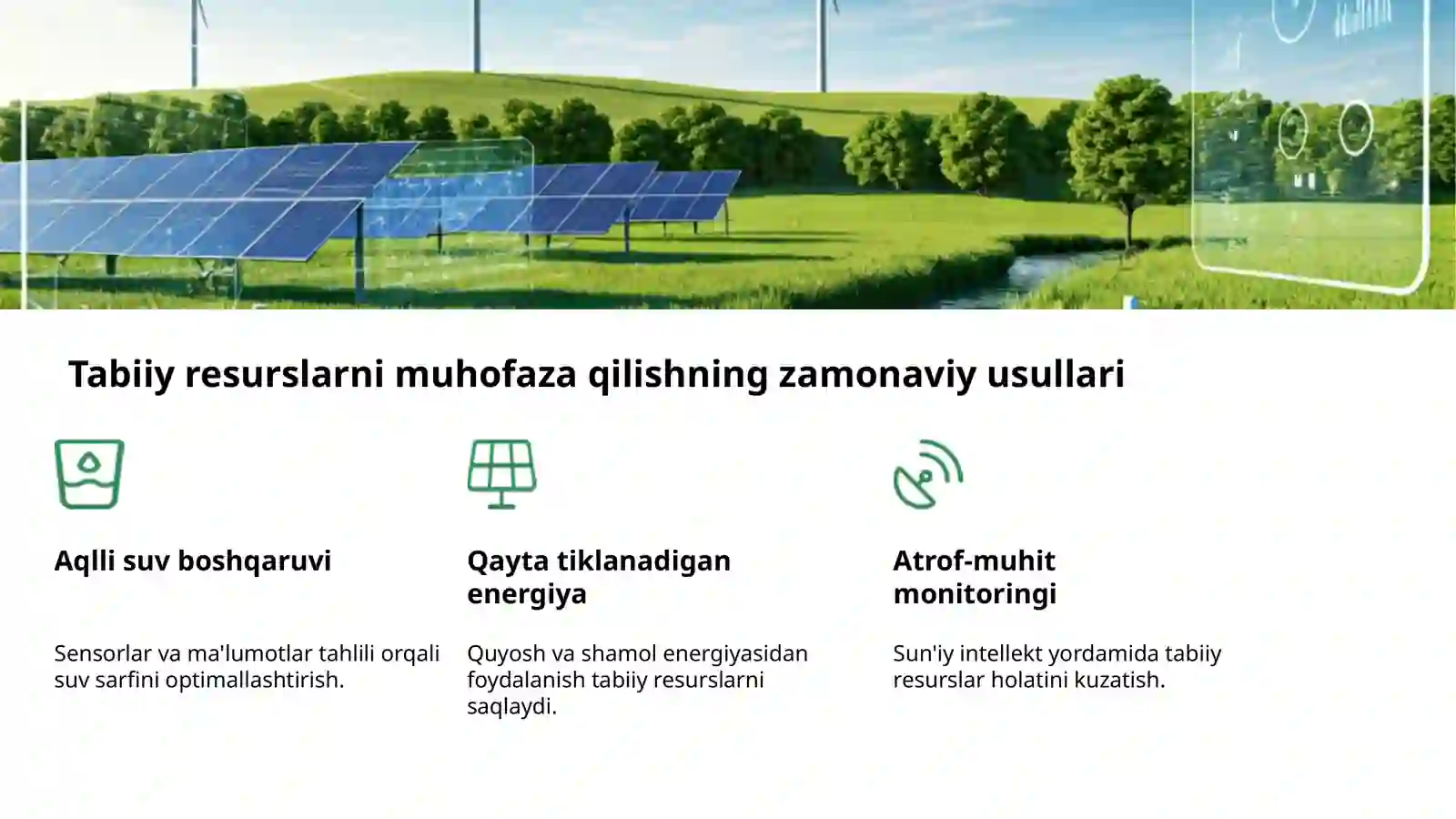 Tabiiy resurslarni muhofaza qilishning zamonaviy usullari

Aqlli suv boshqaruvi

Sensorlar va ma'lumotlar tahlili orqali suv sarfini optimallashtirish.

Qayta tiklanadigan energiya

Quyosh va shamol energiyasidan foydalanish tabiiy resurslarni saqlaydi.

Atrof-muhit monitoringi

Sun'iy intellekt yordamida tabiiy resurslar holatini kuzatish.